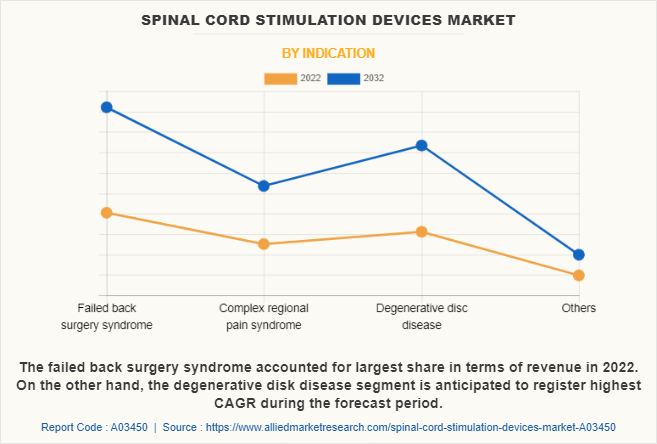 SPINAL CORD STIMULATION DEVICES MARKET

BY INDICATION

2022 2032

Failed back surgery syndrome

Complex regional pain syndrome

Degenerative disc disease

Others

The failed back surgery syndrome accounted for largest share in terms of revenue in 2022. On the other hand, the degenerative disk disease segment is anticipated to register highest CAGR during the forecast period.

Report Code : A03450 | Source : https://www.alliedmarketresearch.com/spinal-cord-stimulation-devices-market-A03450